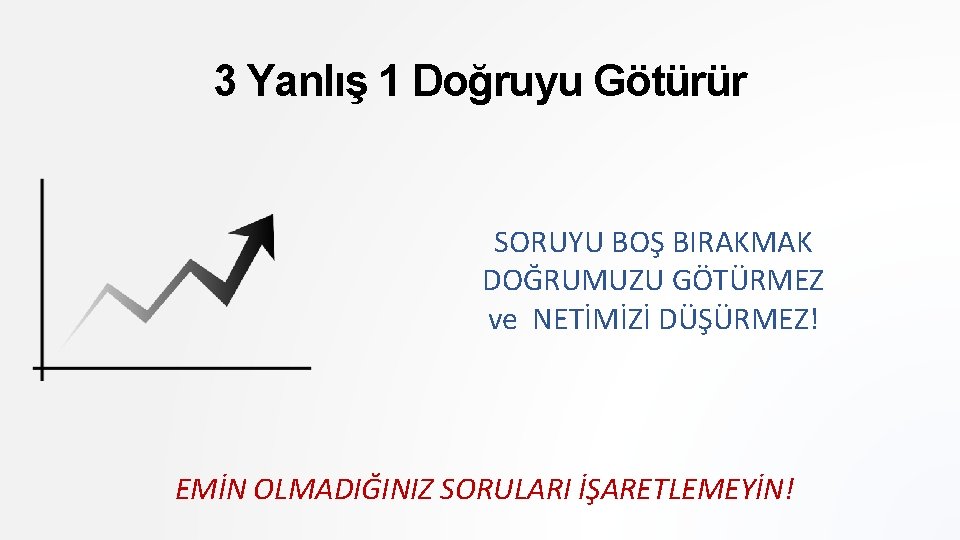 3 Yanlış 1 Doğruyu Götürür

SORUYU BOŞ BIRAKMAK DOĞRUMUZU GÖTÜRMEZ ve NETİMİZİ DÜŞÜRMEZ!

EMİN OLMADIĞINIZ SORULARI İŞARETLEMEYİN!